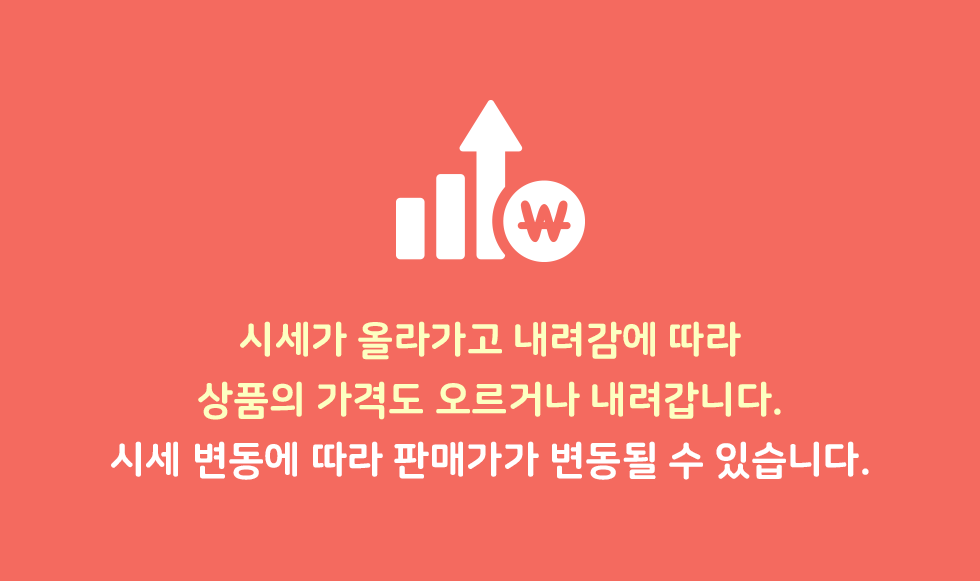 ₩

시세가 올라가고 내려감에 따라
상품의 가격도 오르거나 내려갑니다.
시세 변동에 따라 판매가가 변동될 수 있습니다.